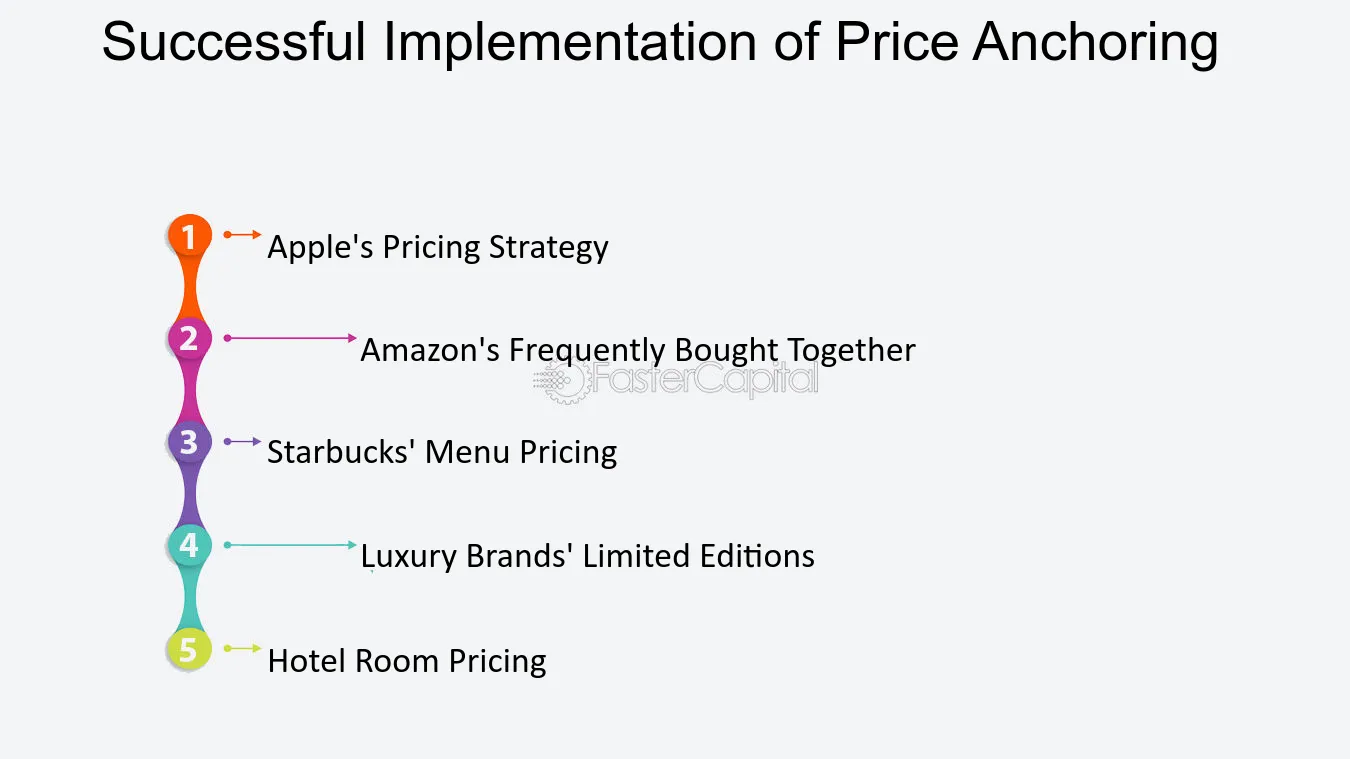 Successful Implementation of Price Anchoring

1 Apple's Pricing Strategy

2 Amazon's Frequently Bought Together

3 Starbucks' Menu Pricing

4 Luxury Brands' Limited Editions

5 Hotel Room Pricing

FasterCapital